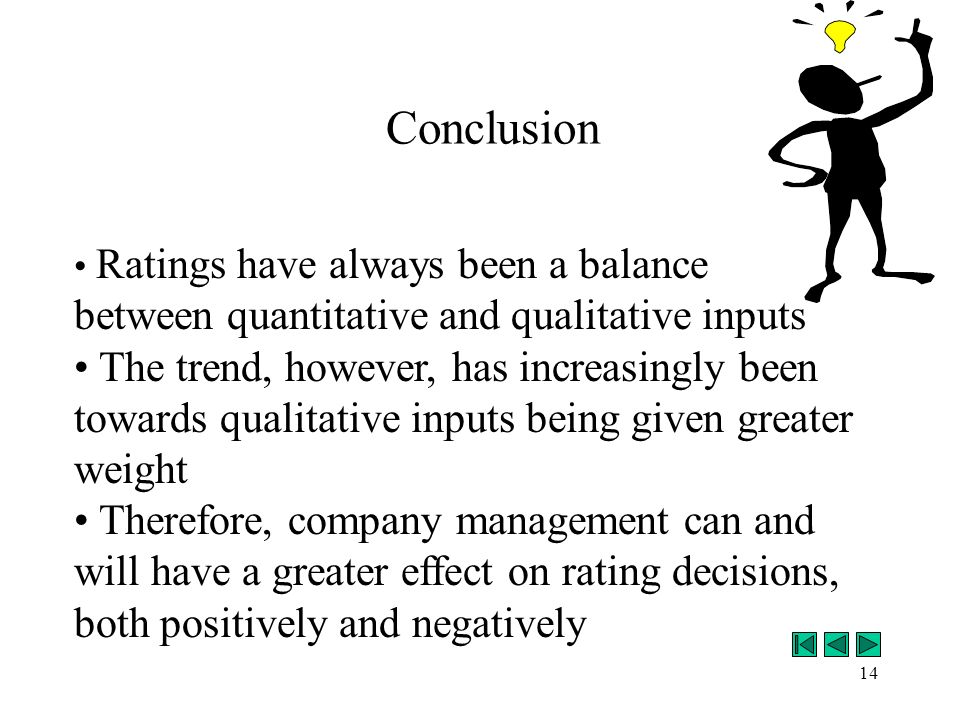 Conclusion

• Ratings have always been a balance between quantitative and qualitative inputs
• The trend, however, has increasingly been towards qualitative inputs being given greater weight
• Therefore, company management can and will have a greater effect on rating decisions, both positively and negatively

14